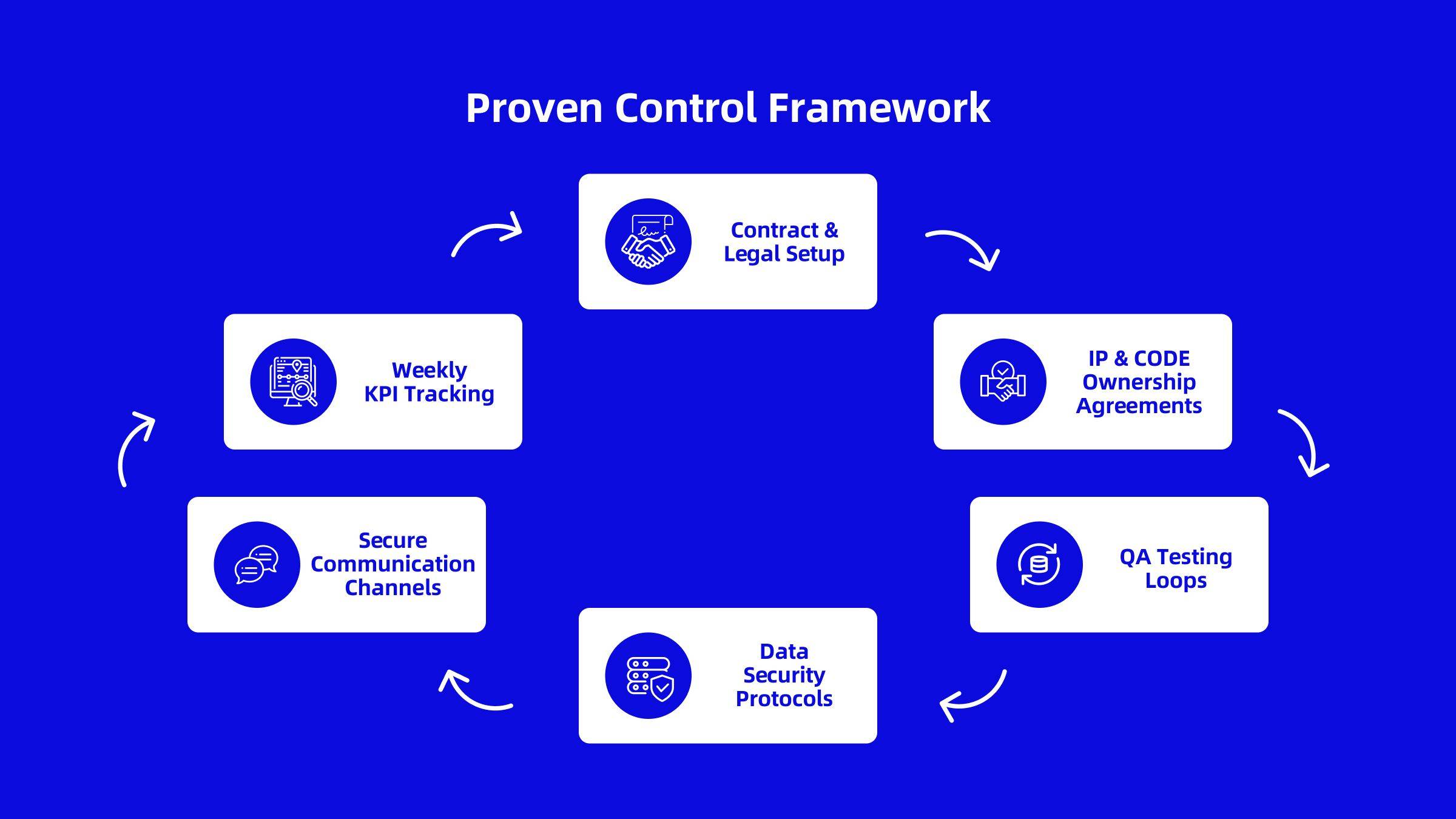 Proven Control Framework

Contract & Legal Setup

IP & CODE Ownership Agreements

QA Testing Loops

Data Security Protocols

Secure Communication Channels

Weekly KPI Tracking